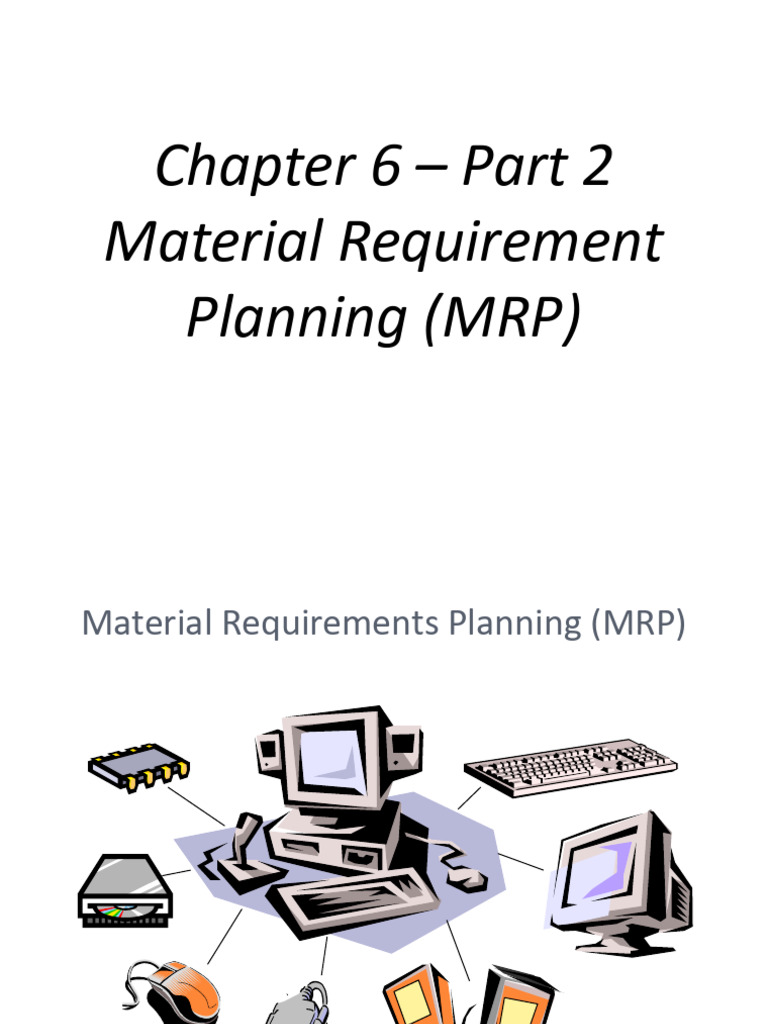 Chapter 6 – Part 2
Material Requirement Planning (MRP)

Material Requirements Planning (MRP)